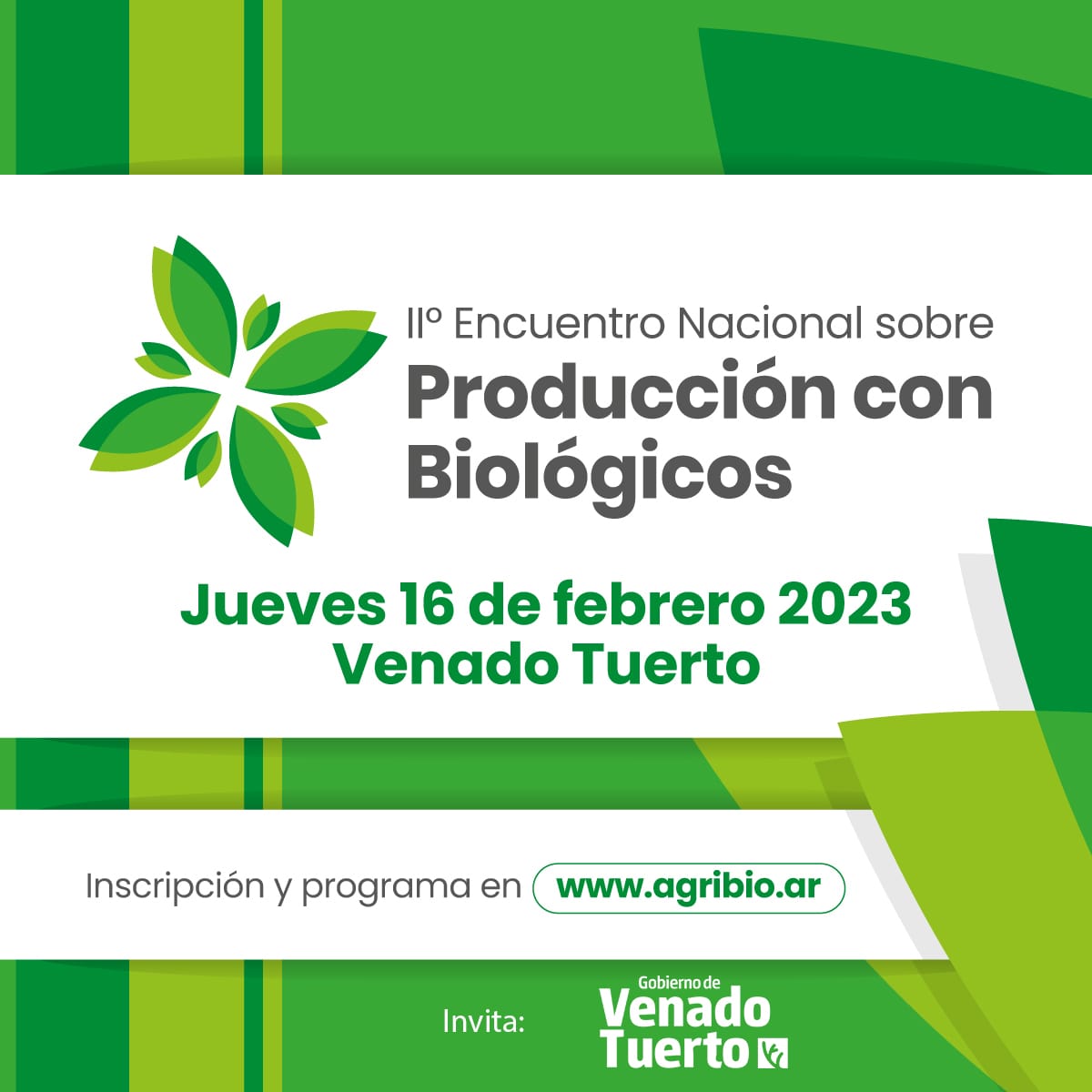 IIº Encuentro Nacional sobre
Producción con Biológicos

Jueves 16 de febrero 2023
Venado Tuerto

Inscripción y programa en www.agribio.ar

Invita:

Gobierno de
Venado
Tuerto